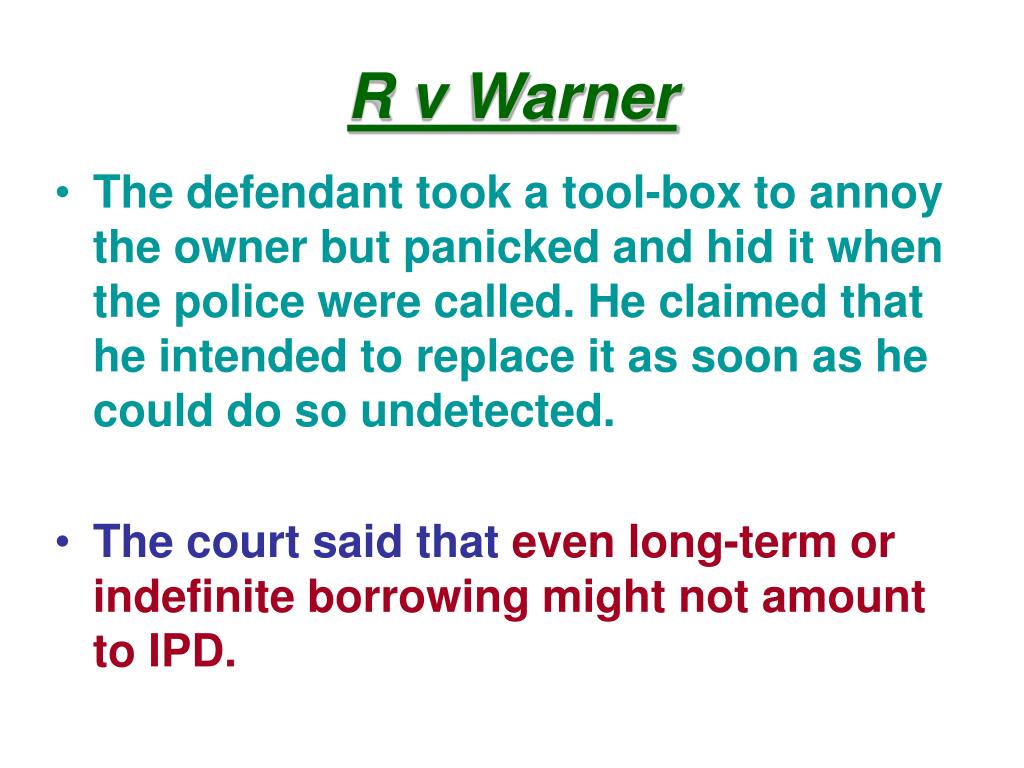 R v Warner

• The defendant took a tool-box to annoy the owner but panicked and hid it when the police were called. He claimed that he intended to replace it as soon as he could do so undetected.

• The court said that even long-term or indefinite borrowing might not amount to IPD.